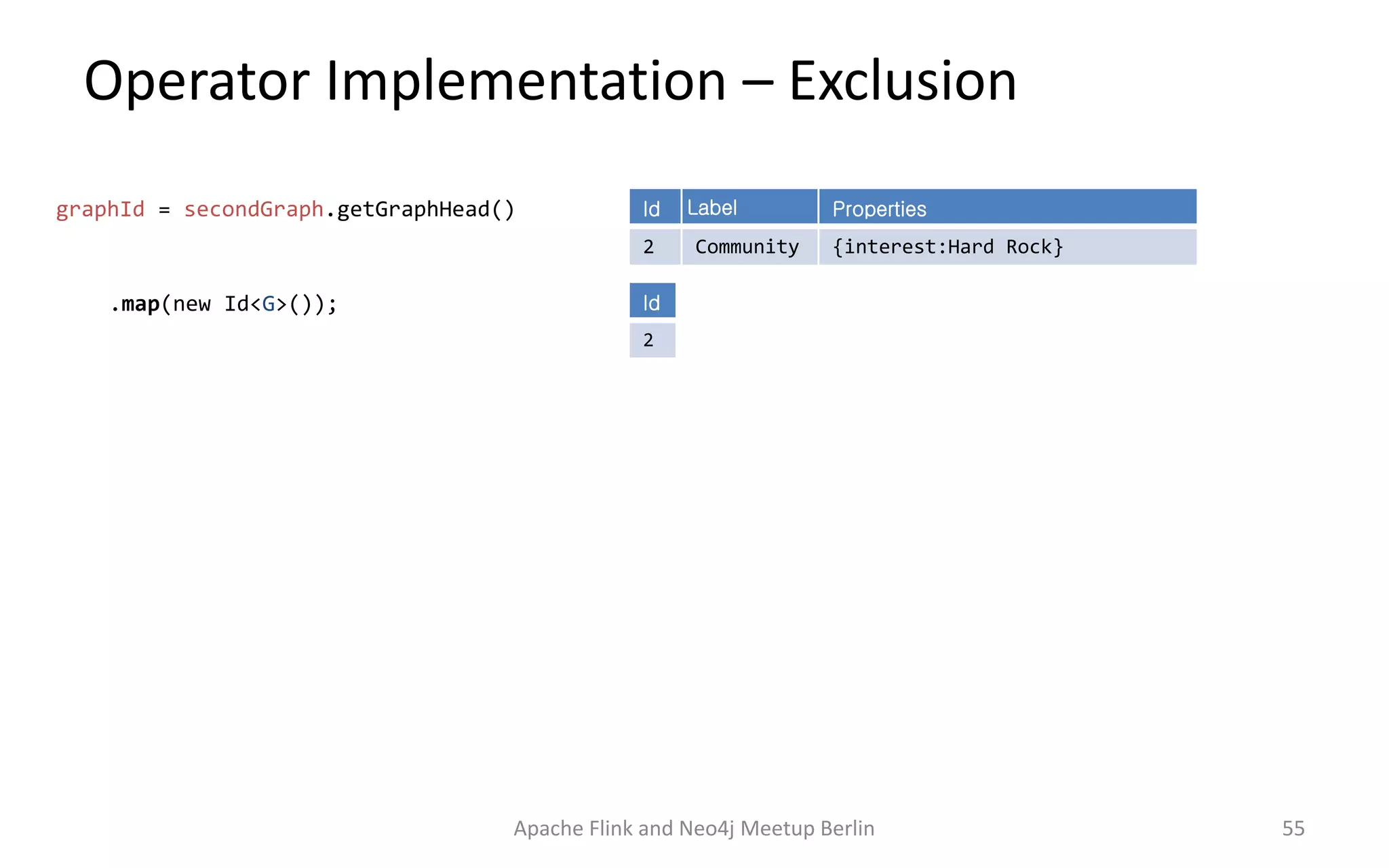 Operator Implementation – Exclusion

graphId = secondGraph.getGraphHead()

.map(new Id<G>());

| Id | Label | Properties |
|---|---|---|
| 2 | Community | {interest:Hard Rock} |

| Id |
|---|
| 2 |

Apache Flink and Neo4j Meetup Berlin

55